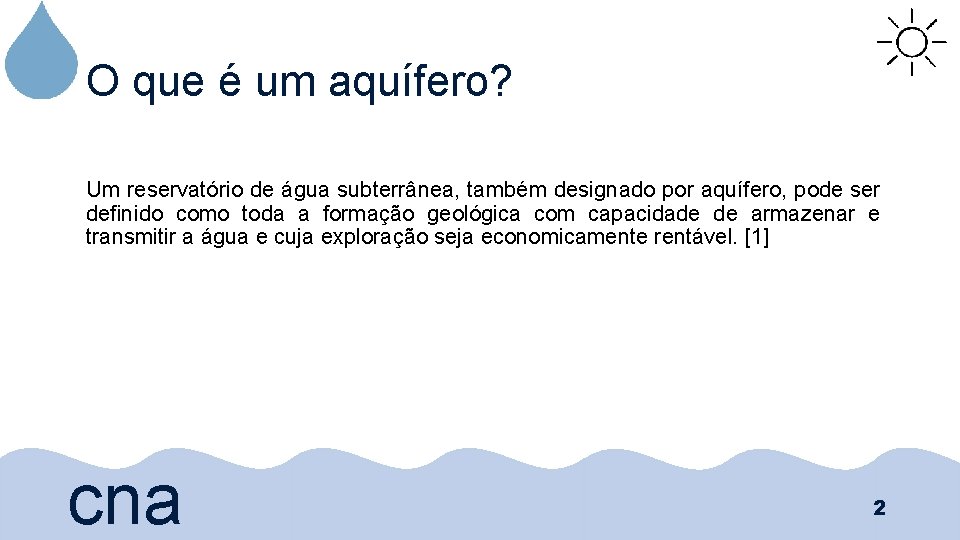 O que é um aquífero?

Um reservatório de água subterrânea, também designado por aquífero, pode ser definido como toda a formação geológica com capacidade de armazenar e transmitir a água e cuja exploração seja economicamente rentável. [1]

cna

2